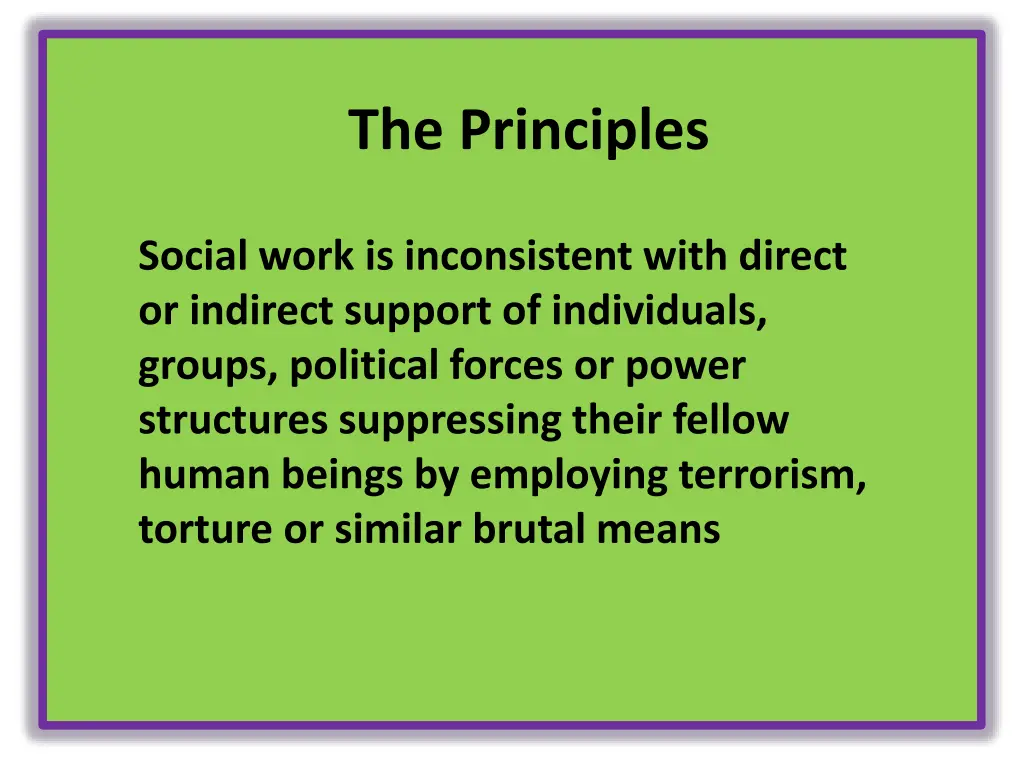 The Principles

Social work is inconsistent with direct or indirect support of individuals, groups, political forces or power structures suppressing their fellow human beings by employing terrorism, torture or similar brutal means